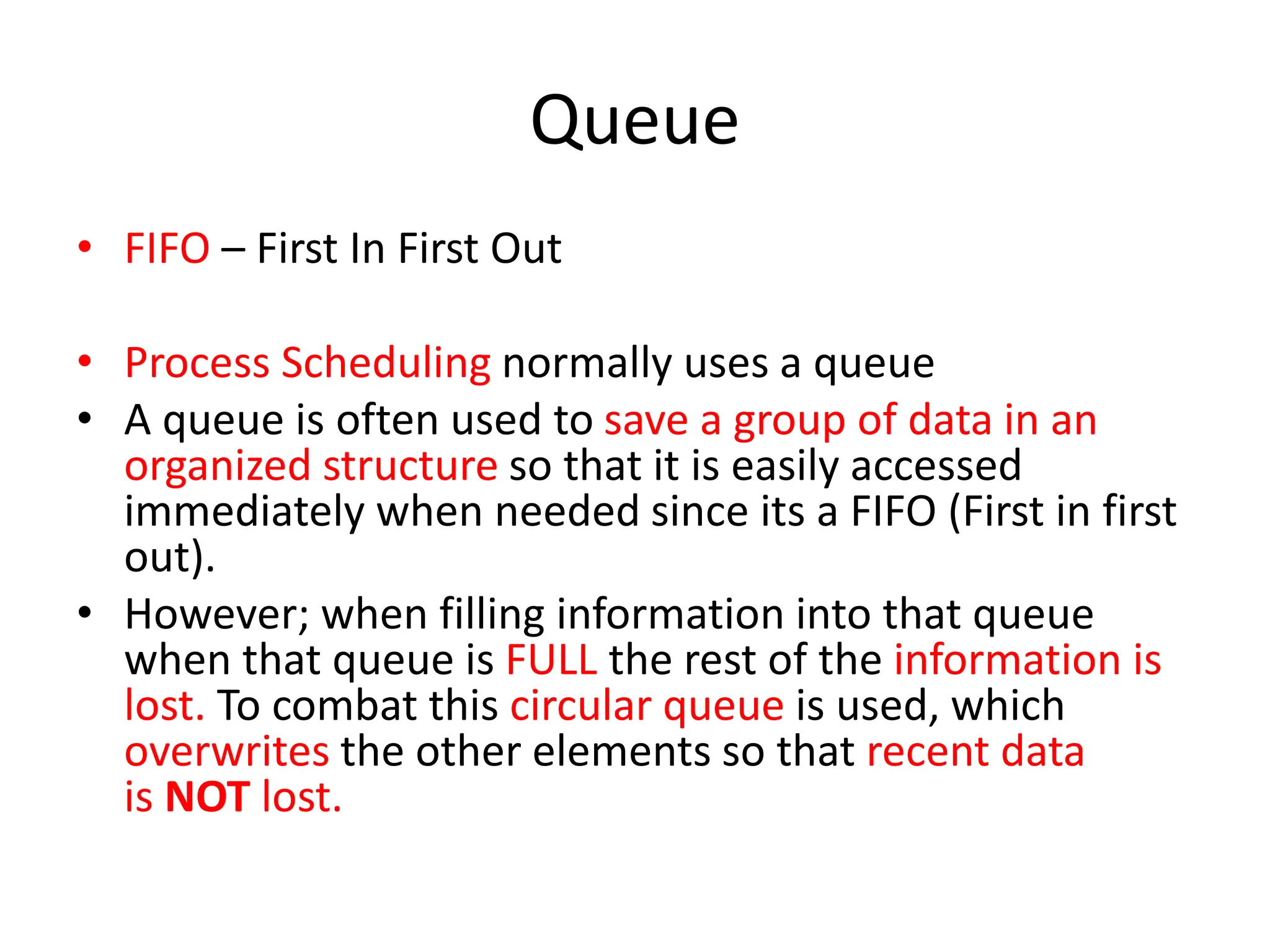 Queue

• FIFO – First In First Out

• Process Scheduling normally uses a queue
• A queue is often used to save a group of data in an organized structure so that it is easily accessed immediately when needed since its a FIFO (First in first out).
• However; when filling information into that queue when that queue is FULL the rest of the information is lost. To combat this circular queue is used, which overwrites the other elements so that recent data is NOT lost.